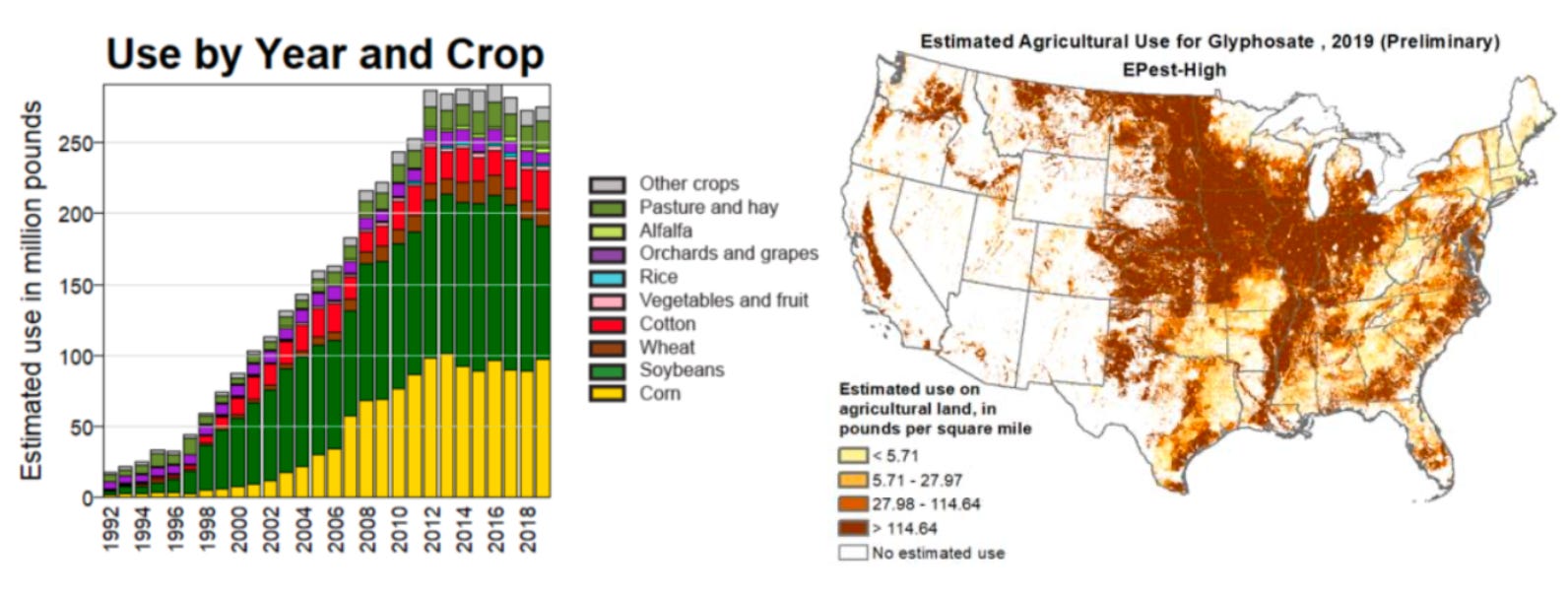 Use by Year and Crop

Estimated use in million pounds

250
200
150
100
50
0

1992
1994
1996
1998
2000
2002
2004
2006
2008
2010
2012
2014
2016
2018

Other crops
Pasture and hay
Alfalfa
Orchards and grapes
Rice
Vegetables and fruit
Cotton
Wheat
Soybeans
Corn

Estimated Agricultural Use for Glyphosate , 2019 (Preliminary)
EPest-High

Estimated use on agricultural land, in pounds per square mile
< 5.71
5.71 - 27.97
27.98 - 114.64
> 114.64
No estimated use